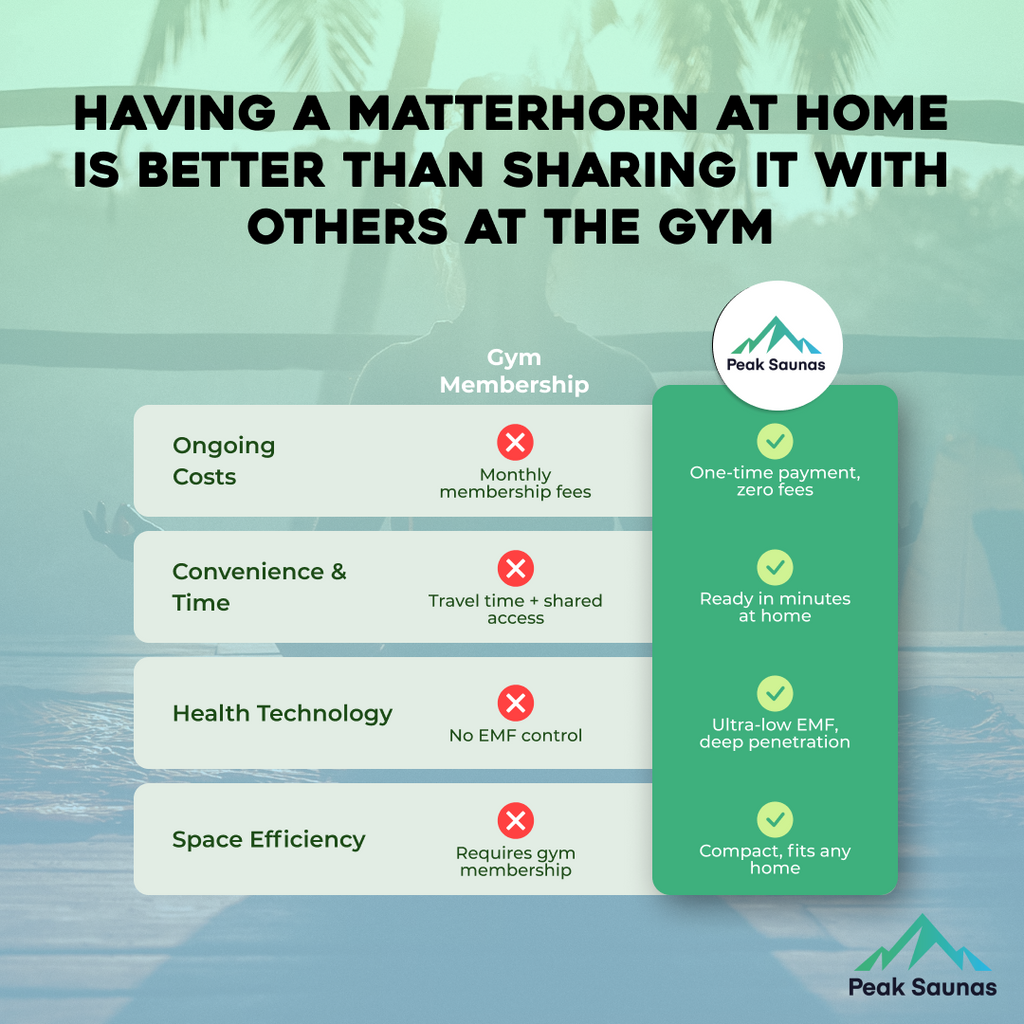 HAVING A MATTERHORN AT HOME IS BETTER THAN SHARING IT WITH OTHERS AT THE GYM

| | Gym Membership | Peak Saunas |
|---|---|---|
| Ongoing Costs | Monthly membership fees | One-time payment, zero fees |
| Convenience & Time | Travel time + shared access | Ready in minutes at home |
| Health Technology | No EMF control | Ultra-low EMF, deep penetration |
| Space Efficiency | Requires gym membership | Compact, fits any home |

Peak Saunas